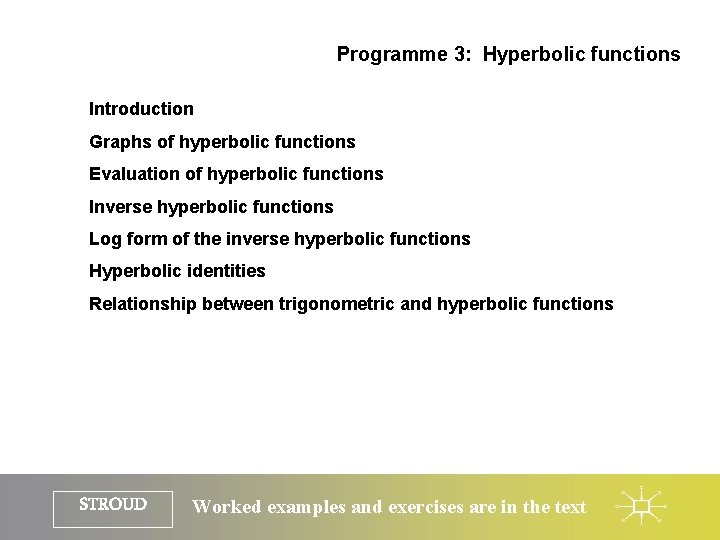 Programme 3: Hyperbolic functions

Introduction

Graphs of hyperbolic functions

Evaluation of hyperbolic functions

Inverse hyperbolic functions

Log form of the inverse hyperbolic functions

Hyperbolic identities

Relationship between trigonometric and hyperbolic functions

STROUD

Worked examples and exercises are in the text